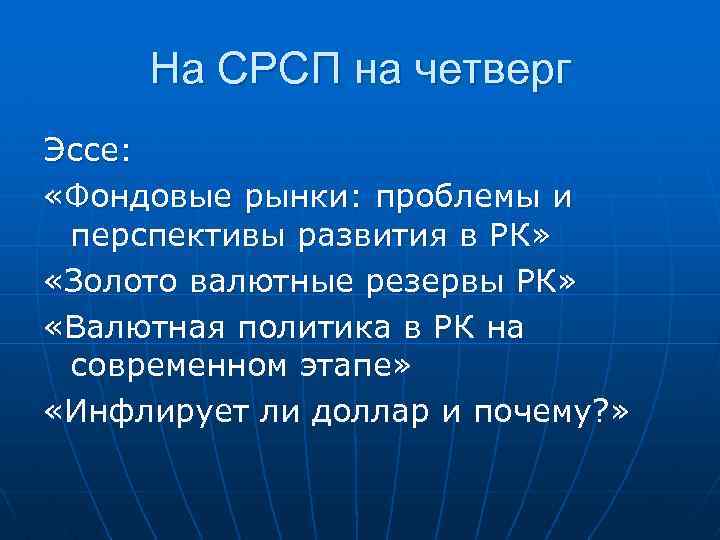 На СРСП на четверг

Эссе:

«Фондовые рынки: проблемы и перспективы развития в РК»

«Золото валютные резервы РК»

«Валютная политика в РК на современном этапе»

«Инфлирует ли доллар и почему?»